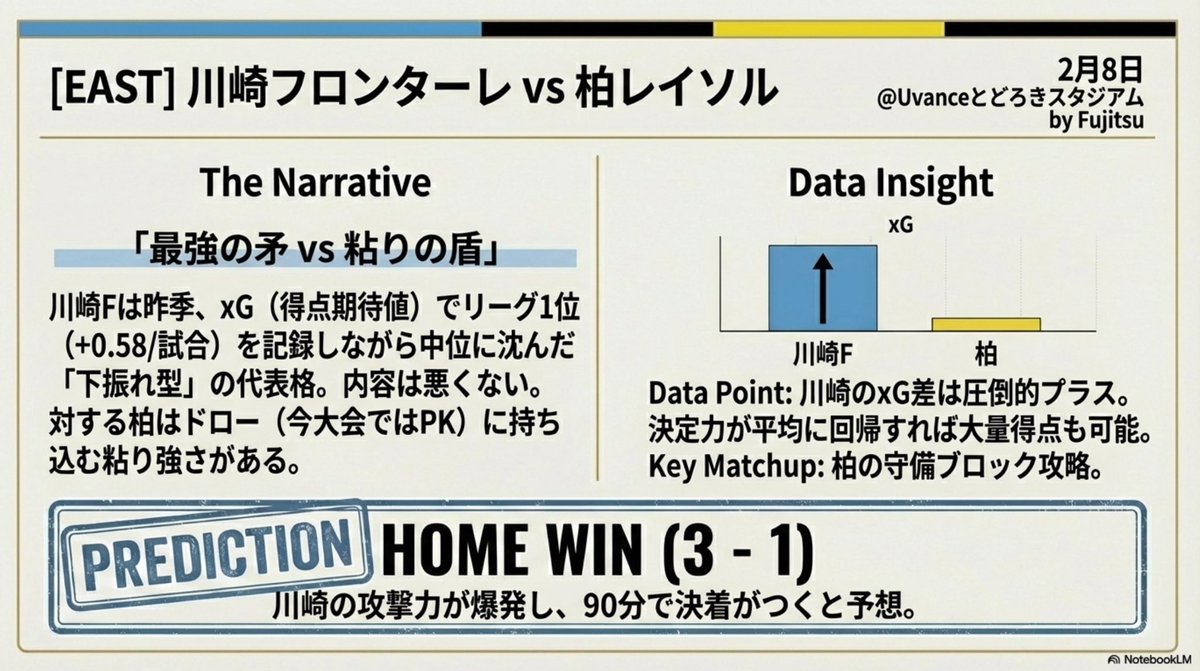 [EAST] 川崎フロンターレ vs 柏レイソル

2月8日
@Uvanceとどろきスタジアム by Fujitsu

The Narrative

「最強の矛 vs 粘りの盾」

川崎Fは昨季、xG（得点期待値）でリーグ1位（+0.58/試合）を記録しながら中位に沈んだ「下振れ型」の代表格。内容は悪くない。対する柏はドロー（今大会ではPK）に持ち込む粘り強さがある。

Data Insight

xG

川崎F

柏

Data Point: 川崎のxG差は圧倒的プラス。決定力が平均に回帰すれば大量得点も可能。
Key Matchup: 柏の守備ブロック攻略。

PREDICTION

HOME WIN (3 - 1)

川崎の攻撃力が爆発し、90分で決着がつくと予想。

NotebookLM